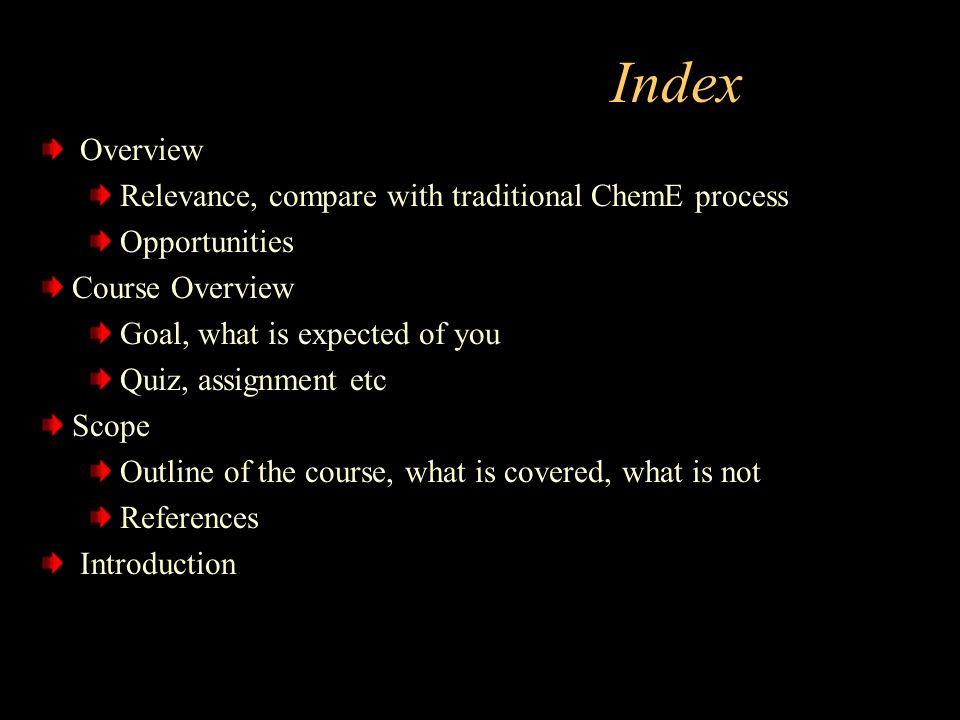 Index

Overview
Relevance, compare with traditional ChemE process
Opportunities
Course Overview
Goal, what is expected of you
Quiz, assignment etc
Scope
Outline of the course, what is covered, what is not
References
Introduction